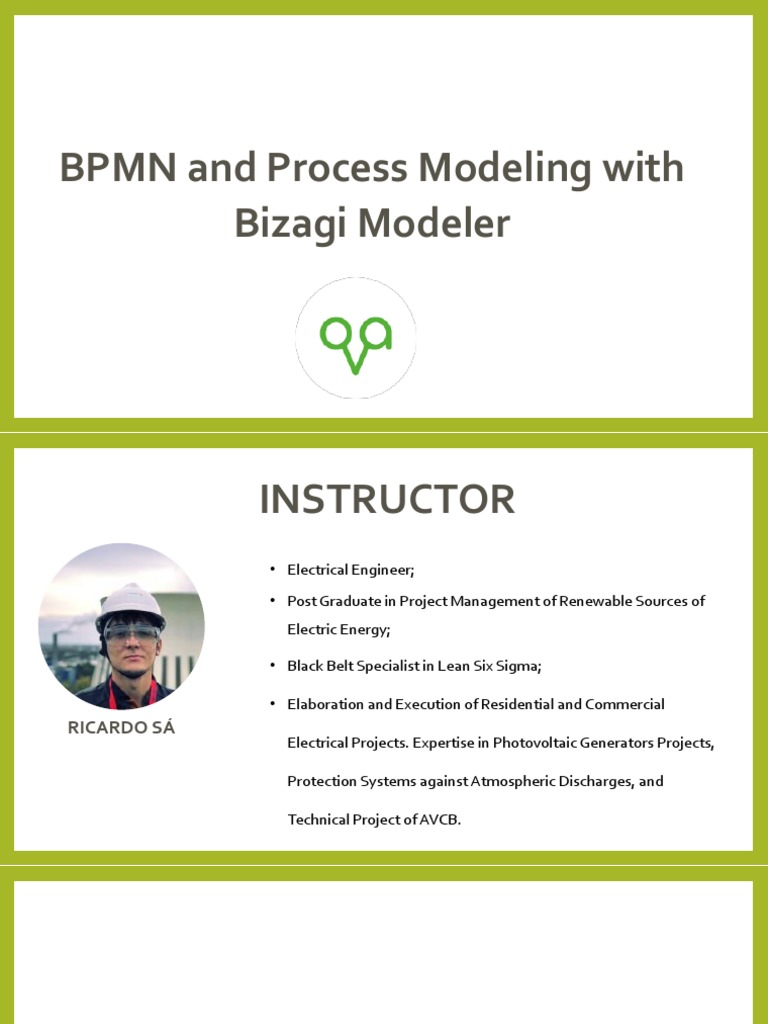 BPMN and Process Modeling with Bizagi Modeler

INSTRUCTOR

RICARDO SÁ

• Electrical Engineer;
• Post Graduate in Project Management of Renewable Sources of Electric Energy;
• Black Belt Specialist in Lean Six Sigma;
• Elaboration and Execution of Residential and Commercial Electrical Projects. Expertise in Photovoltaic Generators Projects, Protection Systems against Atmospheric Discharges, and Technical Project of AVCB.